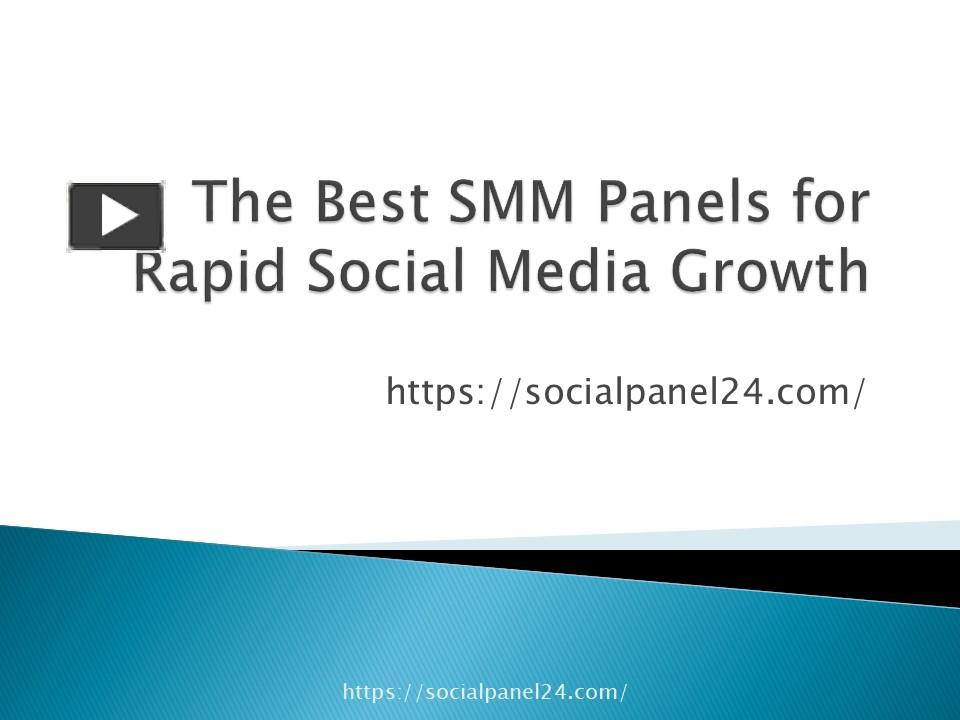 The Best SMM Panels for Rapid Social Media Growth

https://socialpanel24.com/

https://socialpanel24.com/